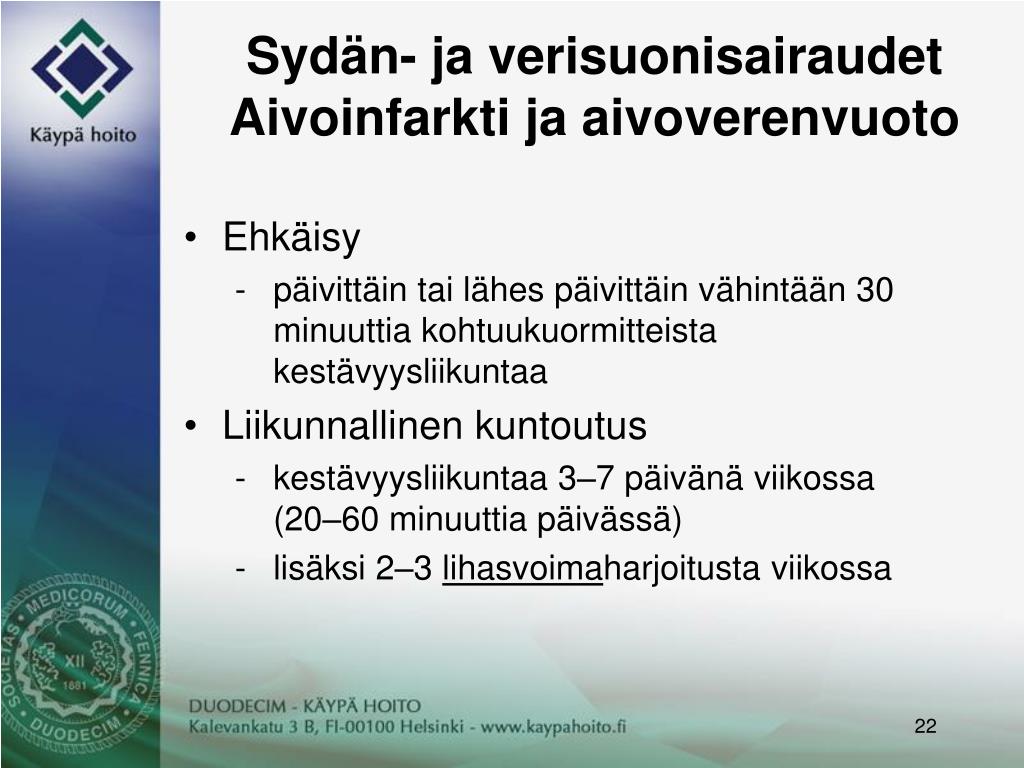 Käypä hoito

Sydän- ja verisuonisairaudet
Aivoinfarkti ja aivoverenvuoto

• Ehkäisy
- päivittäin tai lähes päivittäin vähintään 30 minuuttia kohtuukuormitteista kestävyysliikuntaa
• Liikunnallinen kuntoutus
- kestävyysliikuntaa 3–7 päivänä viikossa (20–60 minuuttia päivässä)
- lisäksi 2–3 lihasvoimaharjoitusta viikossa

SOCIETAS MEDICORUM FENNICA DUODECIM XII 1881

DUODECIM - KÄYPÄ HOITO
Kalevankatu 3 B, FI-00100 Helsinki - www.kaypahoito.fi

22